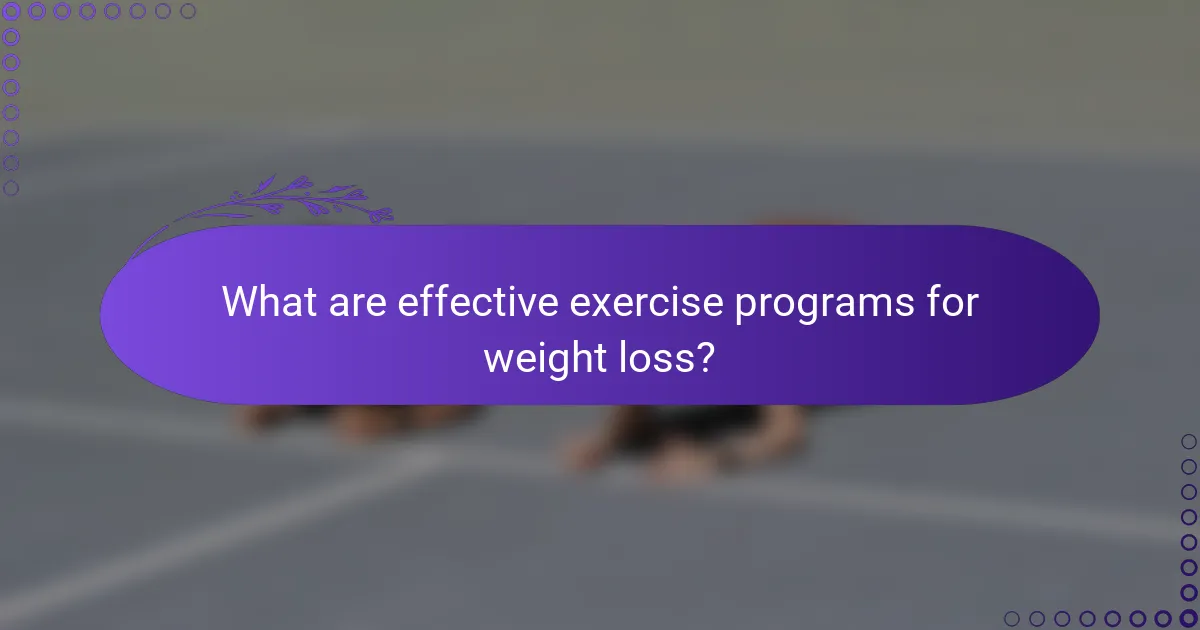 What are effective exercise programs for weight loss?